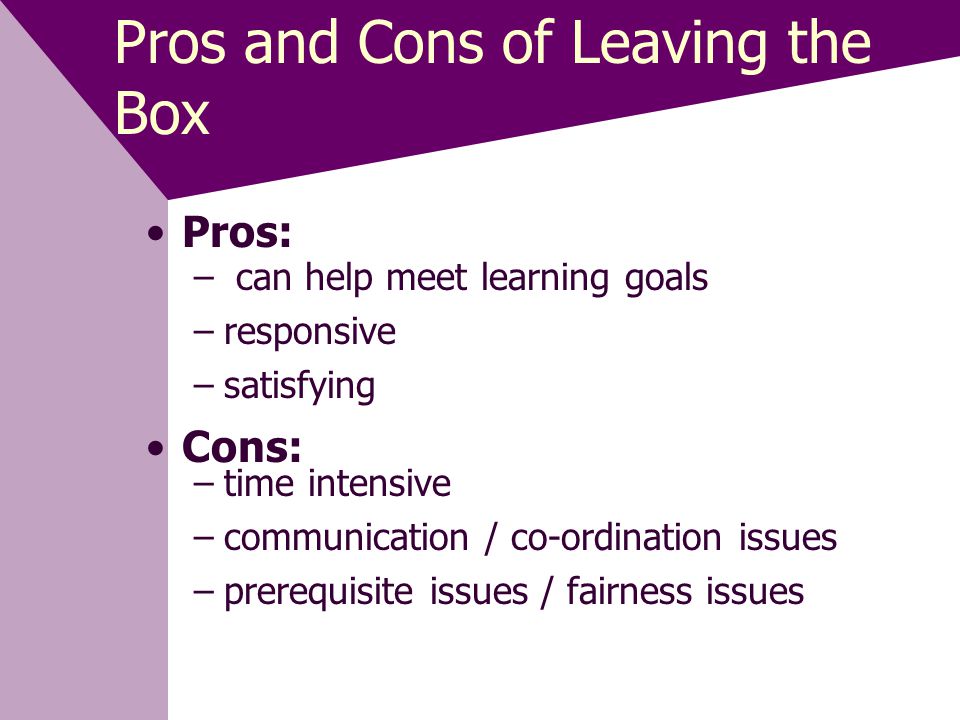 Pros and Cons of Leaving the Box

• Pros:
– can help meet learning goals
– responsive
– satisfying

• Cons:
– time intensive
– communication / co-ordination issues
– prerequisite issues / fairness issues